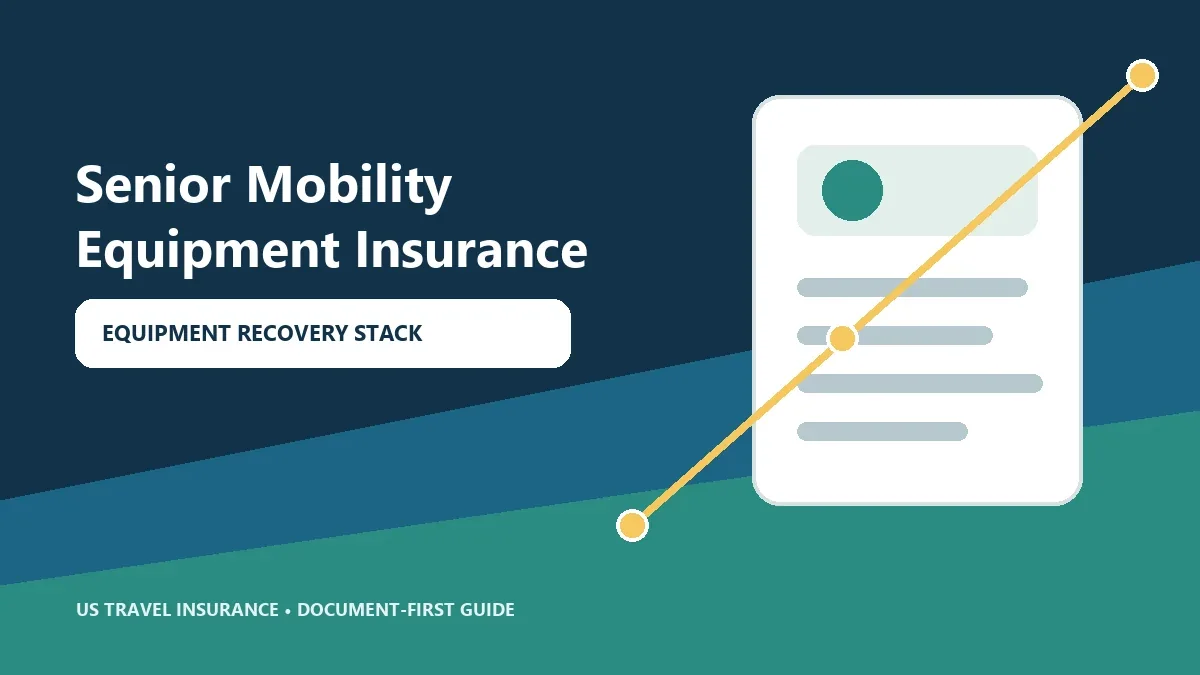 Senior Mobility Equipment Insurance

EQUIPMENT RECOVERY STACK

US TRAVEL INSURANCE • DOCUMENT-FIRST GUIDE